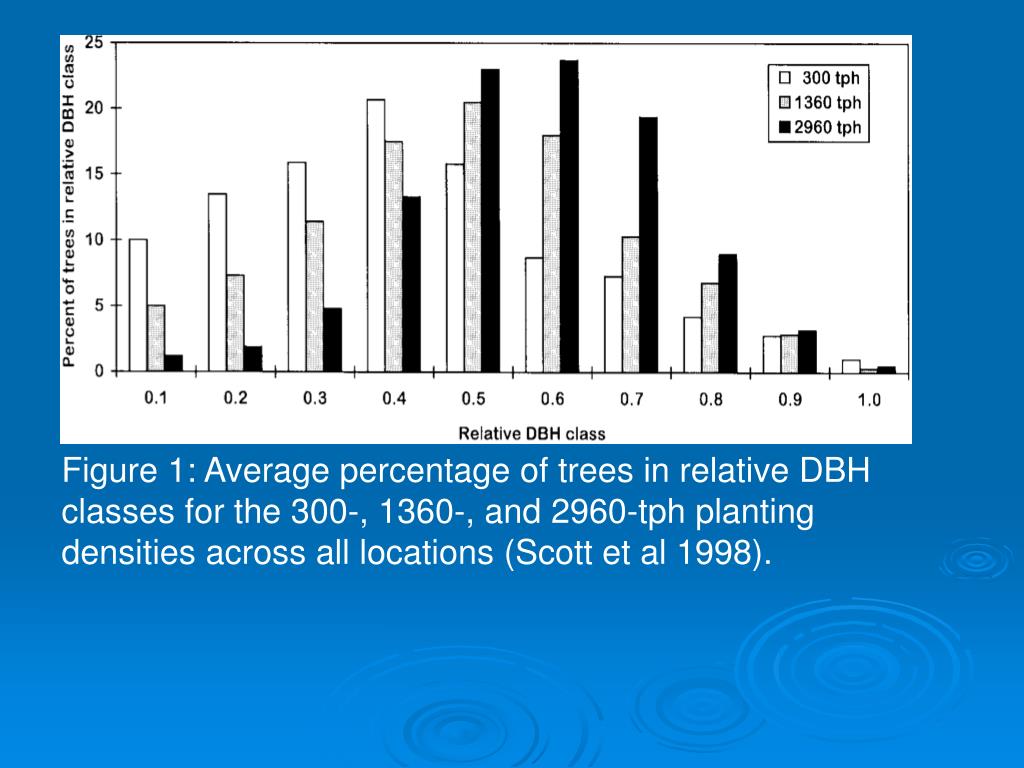 Percent of trees in relative DBH class

25
20
15
10
5
0

300 tph
1360 tph
2960 tph

0.1
0.2
0.3
0.4
0.5
0.6
0.7
0.8
0.9
1.0

Relative DBH class

Figure 1: Average percentage of trees in relative DBH classes for the 300-, 1360-, and 2960-tph planting densities across all locations (Scott et al 1998).